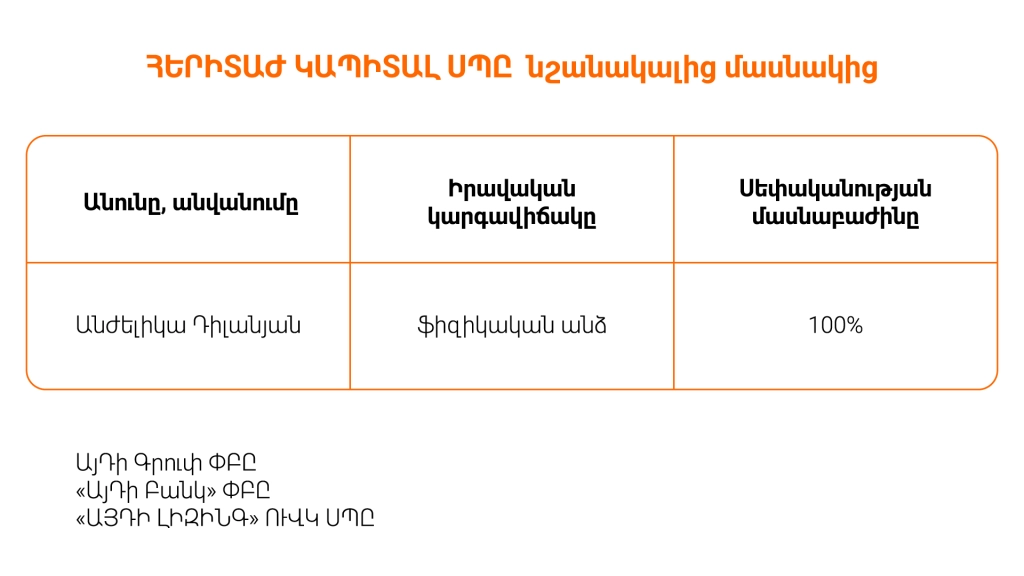 ՀԵՐԻՏԱԺ ԿԱՊԻՏԱԼ ՍՊԸ նշանակալից մասնակից

| Անունը, անվանումը | Իրավական կարգավիճակը | Սեփականության մասնաբաժինը |
|---|---|---|
| Անժելիկա Դիլանյան | ֆիզիկական անձ | 100% |

ԱյԴի Գրուփ ՓԲԸ
«ԱյԴի Բանկ» ՓԲԸ
«ԱՅԴԻ ԼԻԶԻՆԳ» ՈՒՎԿ ՍՊԸ